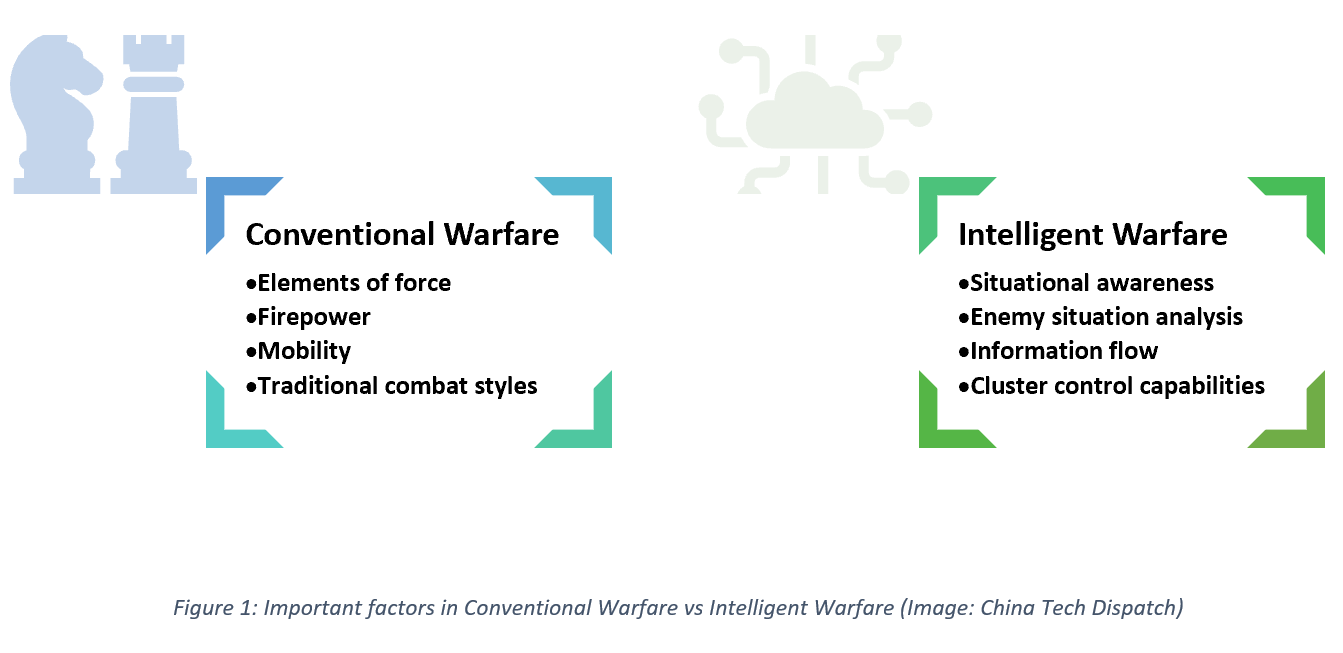 Conventional Warfare

•Elements of force
•Firepower
•Mobility
•Traditional combat styles

Intelligent Warfare

•Situational awareness
•Enemy situation analysis
•Information flow
•Cluster control capabilities

Figure 1: Important factors in Conventional Warfare vs Intelligent Warfare (Image: China Tech Dispatch)